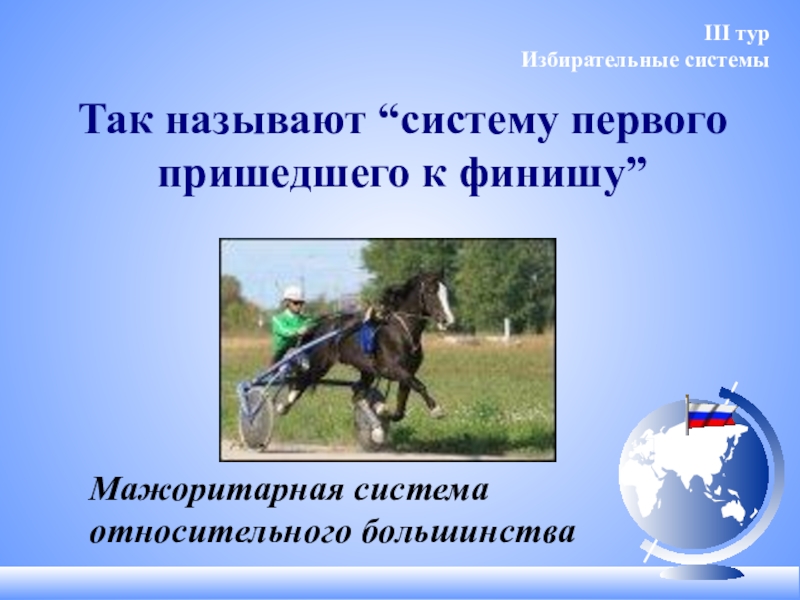 III тур
Избирательные системы

Так называют “систему первого пришедшего к финишу”

Мажоритарная система относительного большинства